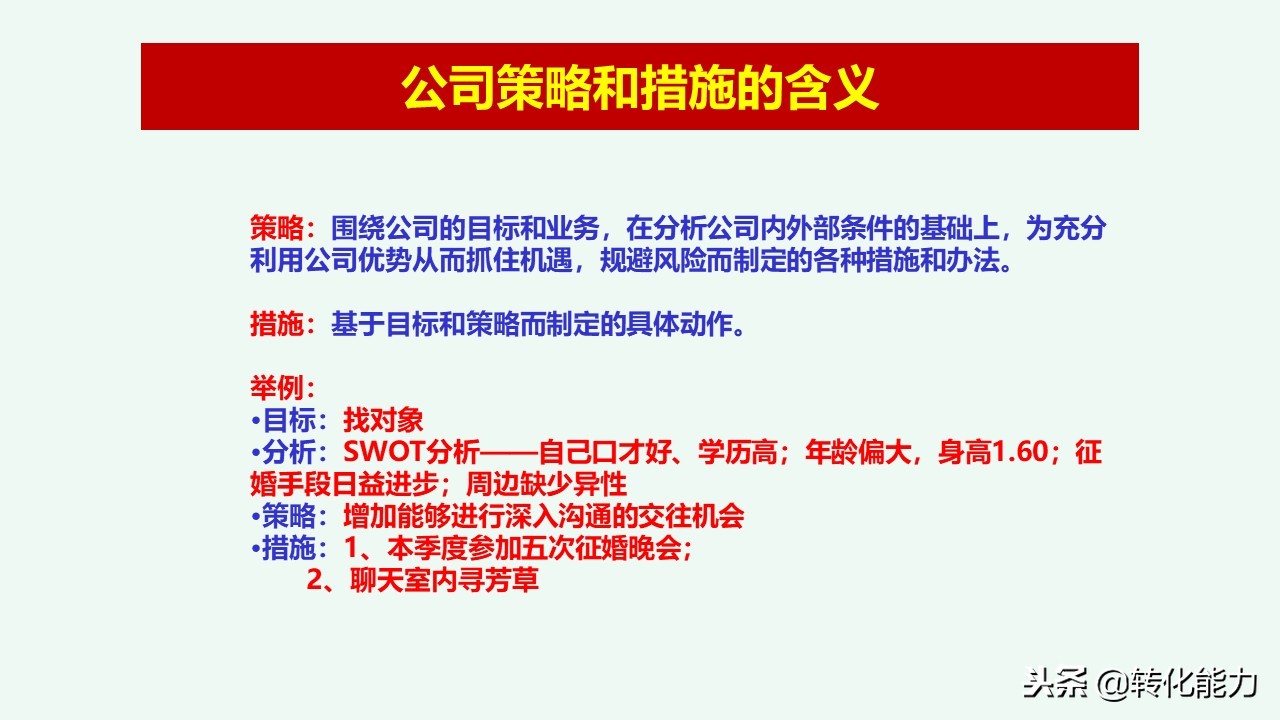 公司策略和措施的含义

策略：围绕公司的目标和业务，在分析公司内外部条件的基础上，为充分利用公司优势从而抓住机遇，规避风险而制定的各种措施和办法。

措施：基于目标和策略而制定的具体动作。

举例：
•目标：找对象
•分析：SWOT分析——自己口才好、学历高；年龄偏大，身高1.60；征婚手段日益进步；周边缺少异性
•策略：增加能够进行深入沟通的交往机会
•措施：1、本季度参加五次征婚晚会；
2、聊天室内寻芳草

头条 @转化能力